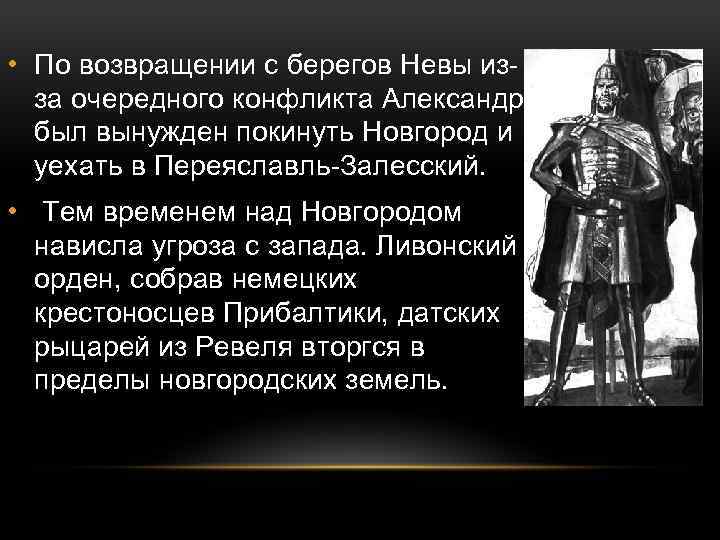 • По возвращении с берегов Невы из-за очередного конфликта Александр был вынужден покинуть Новгород и уехать в Переяславль-Залесский.

• Тем временем над Новгородом нависла угроза с запада. Ливонский орден, собрав немецких крестоносцев Прибалтики, датских рыцарей из Ревеля вторгся в пределы новгородских земель.